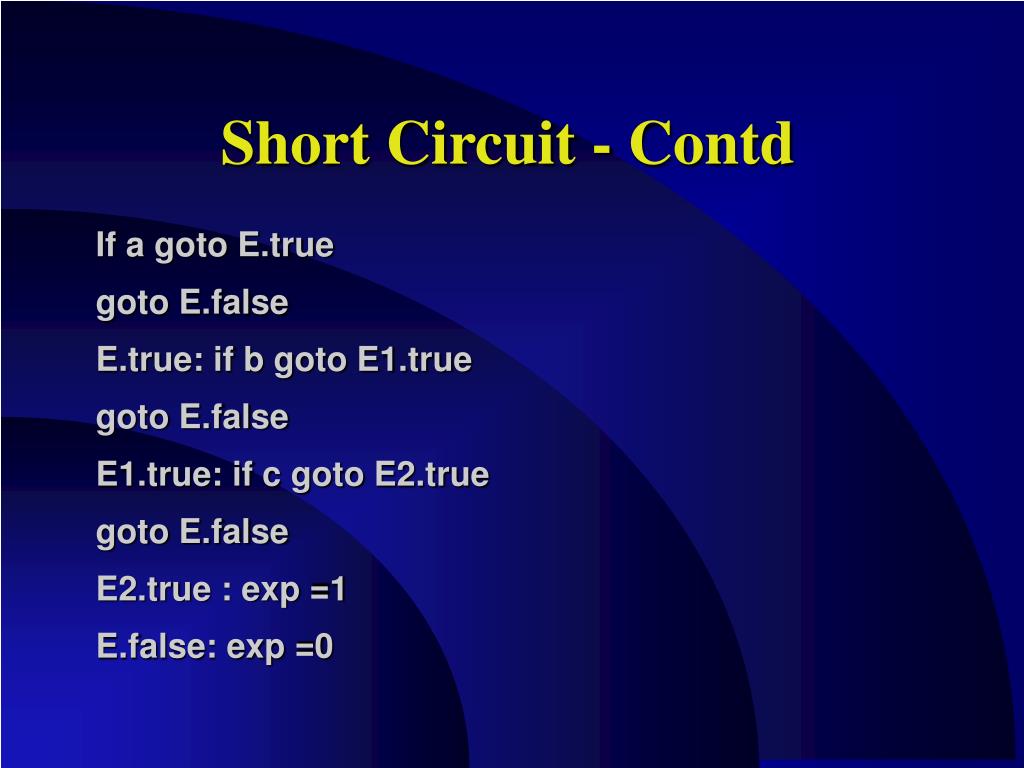 Short Circuit - Contd

If a goto E.true

goto E.false

E.true: if b goto E1.true

goto E.false

E1.true: if c goto E2.true

goto E.false

E2.true : exp =1

E.false: exp =0